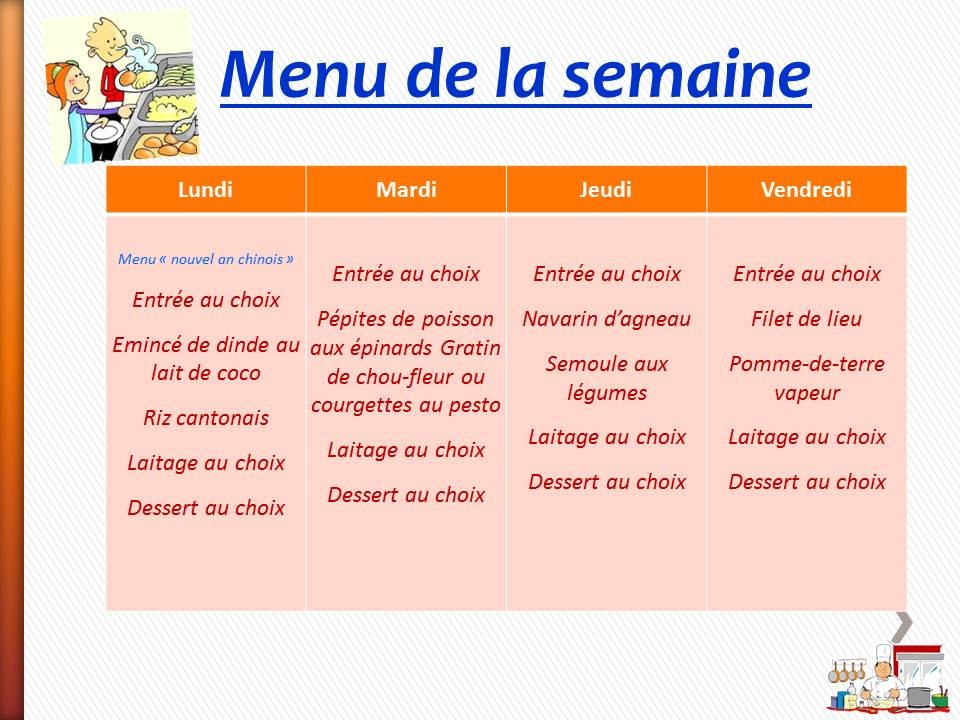 Menu de la semaine

| Lundi | Mardi | Jeudi | Vendredi |
|---|---|---|---|
| Menu « nouvel an chinois » Entrée au choix Emincé de dinde au lait de coco Riz cantonais Laitage au choix Dessert au choix | Entrée au choix Pépites de poisson aux épinards Gratin de chou-fleur ou courgettes au pesto Laitage au choix Dessert au choix | Entrée au choix Navarin d'agneau Semoule aux légumes Laitage au choix Dessert au choix | Entrée au choix Filet de lieu Pomme-de-terre vapeur Laitage au choix Dessert au choix |